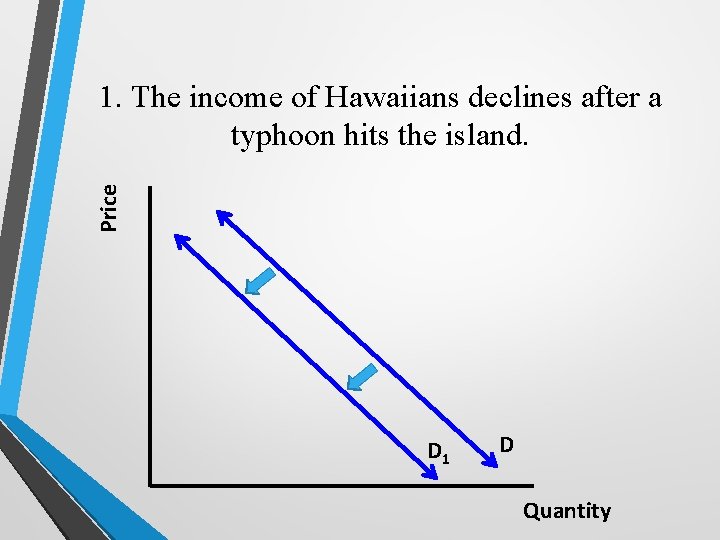 1. The income of Hawaiians declines after a typhoon hits the island.

Price

$D_1$

D

Quantity